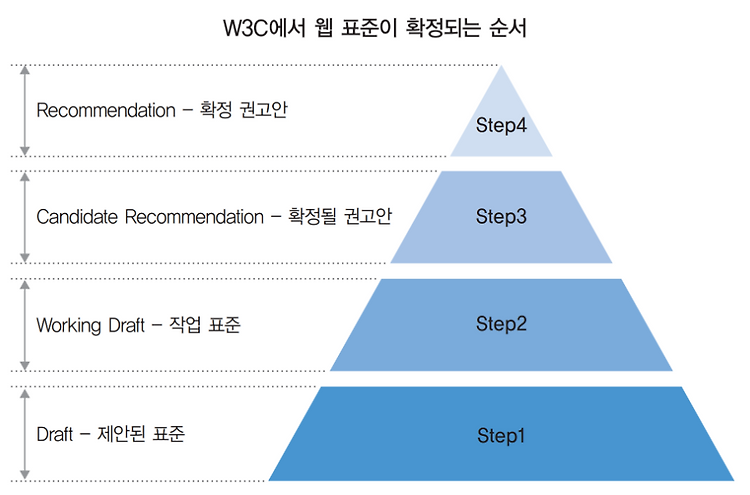 W3C에서 웹 표준이 확정되는 순서

Recommendation – 확정 권고안

Step4

Candidate Recommendation – 확정될 권고안

Step3

Working Draft – 작업 표준

Step2

Draft – 제안된 표준

Step1